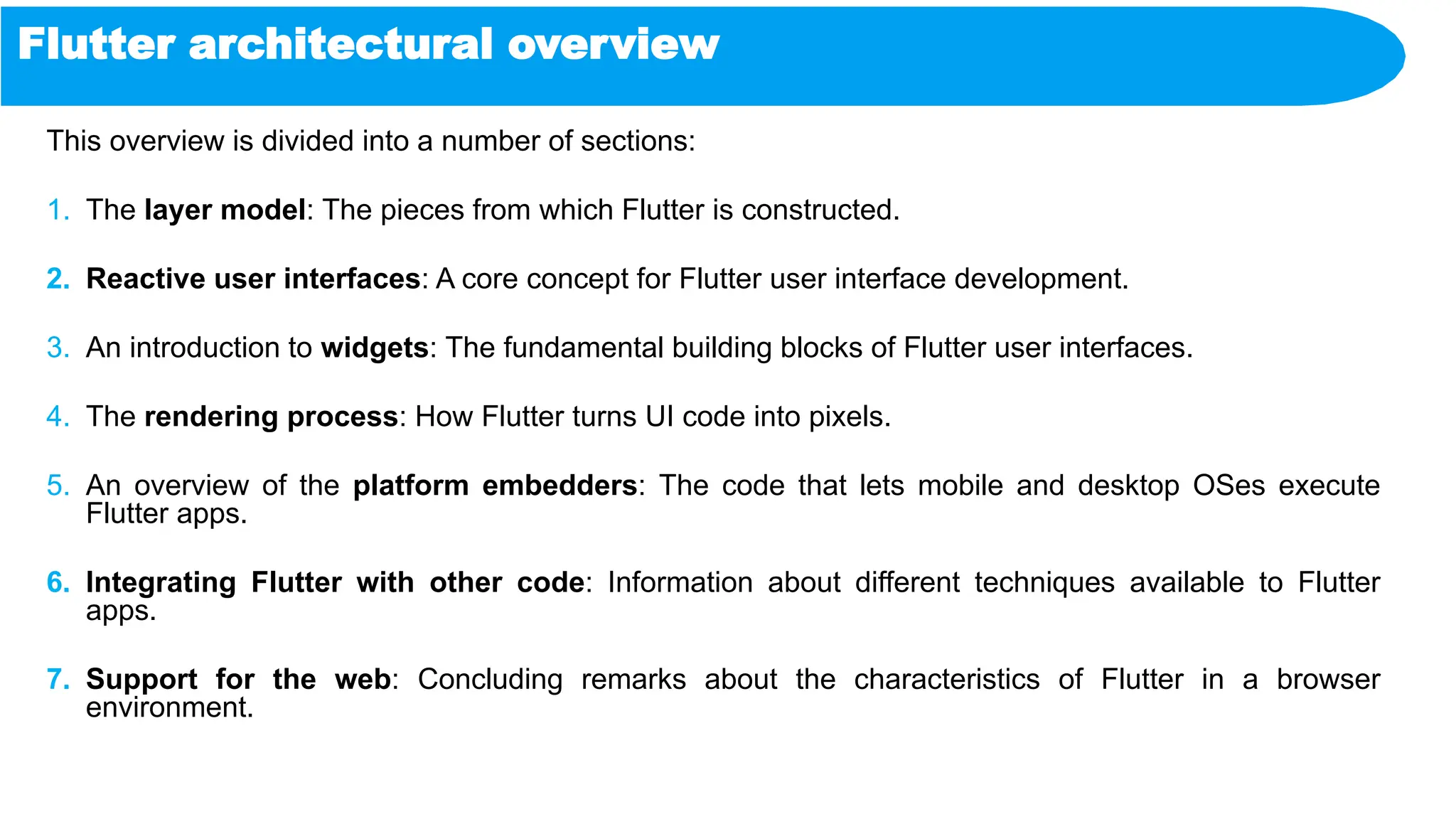 Flutter architectural overview

This overview is divided into a number of sections:

1. The layer model: The pieces from which Flutter is constructed.

2. Reactive user interfaces: A core concept for Flutter user interface development.

3. An introduction to widgets: The fundamental building blocks of Flutter user interfaces.

4. The rendering process: How Flutter turns UI code into pixels.

5. An overview of the platform embedders: The code that lets mobile and desktop OSes execute Flutter apps.

6. Integrating Flutter with other code: Information about different techniques available to Flutter apps.

7. Support for the web: Concluding remarks about the characteristics of Flutter in a browser environment.